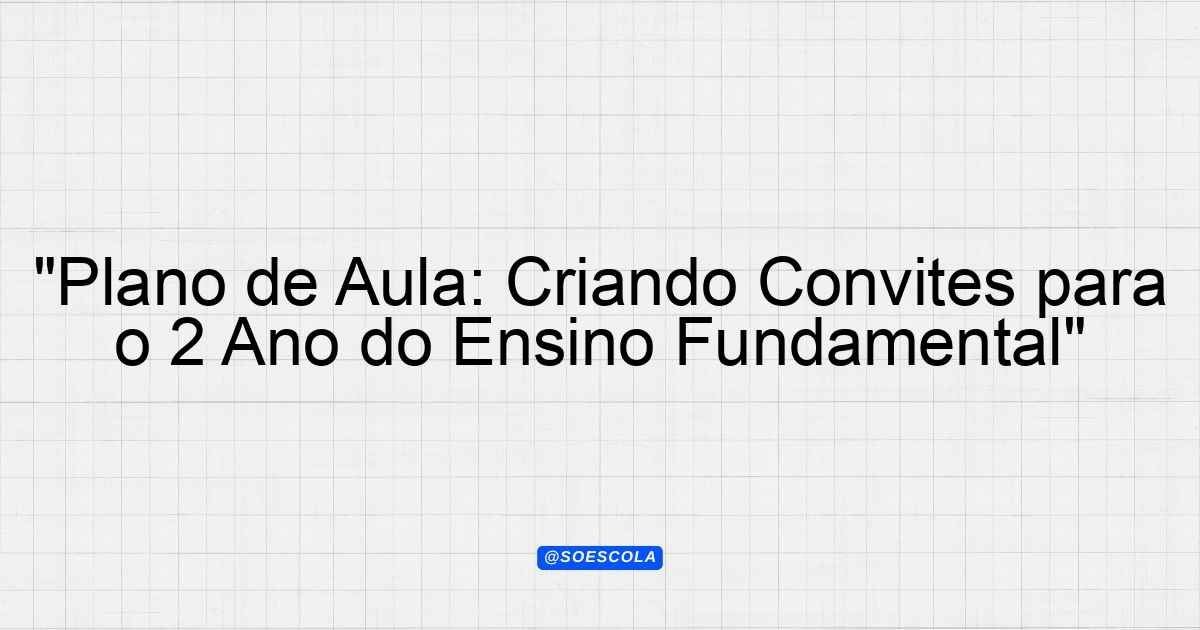 "Plano de Aula: Criando Convites para o 2 Ano do Ensino Fundamental"

@SOESCOLA